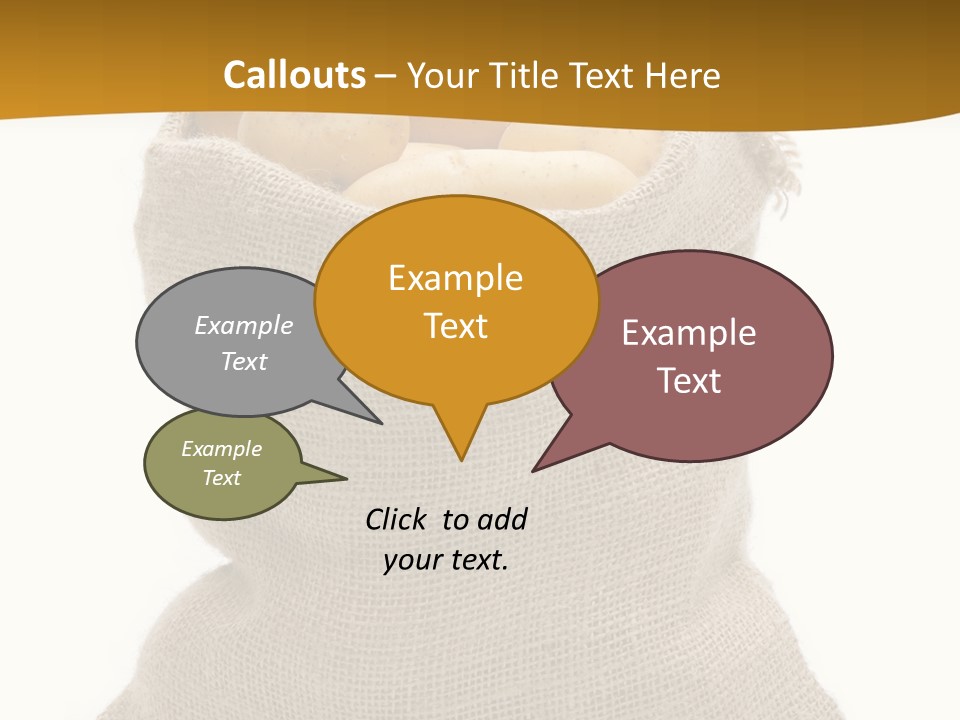 Callouts – Your Title Text Here

Example Text

Example Text

Example Text

Example Text

Click to add your text.